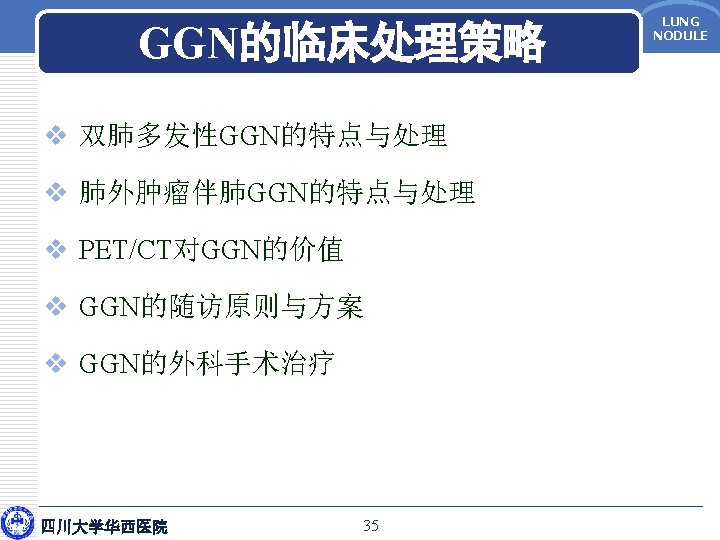 GGN的临床处理策略

LUNG NODULE

❖ 双肺多发性GGN的特点与处理

❖ 肺外肿瘤伴肺GGN的特点与处理

❖ PET/CT对GGN的价值

❖ GGN的随访原则与方案

❖ GGN的外科手术治疗

四川大学华西医院

35